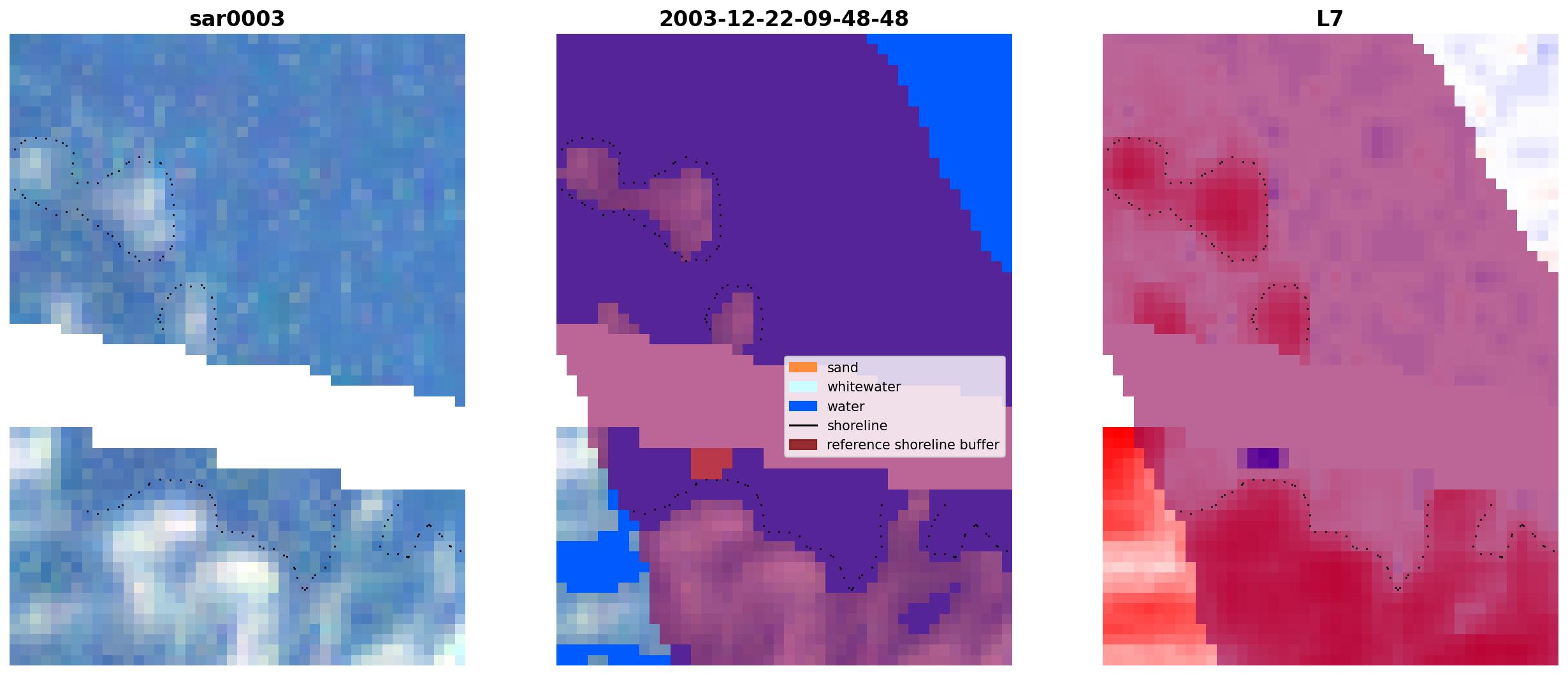 sar0003

2003-12-22-09-48-48

sand
whitewater
water
shoreline
reference shoreline buffer

L7